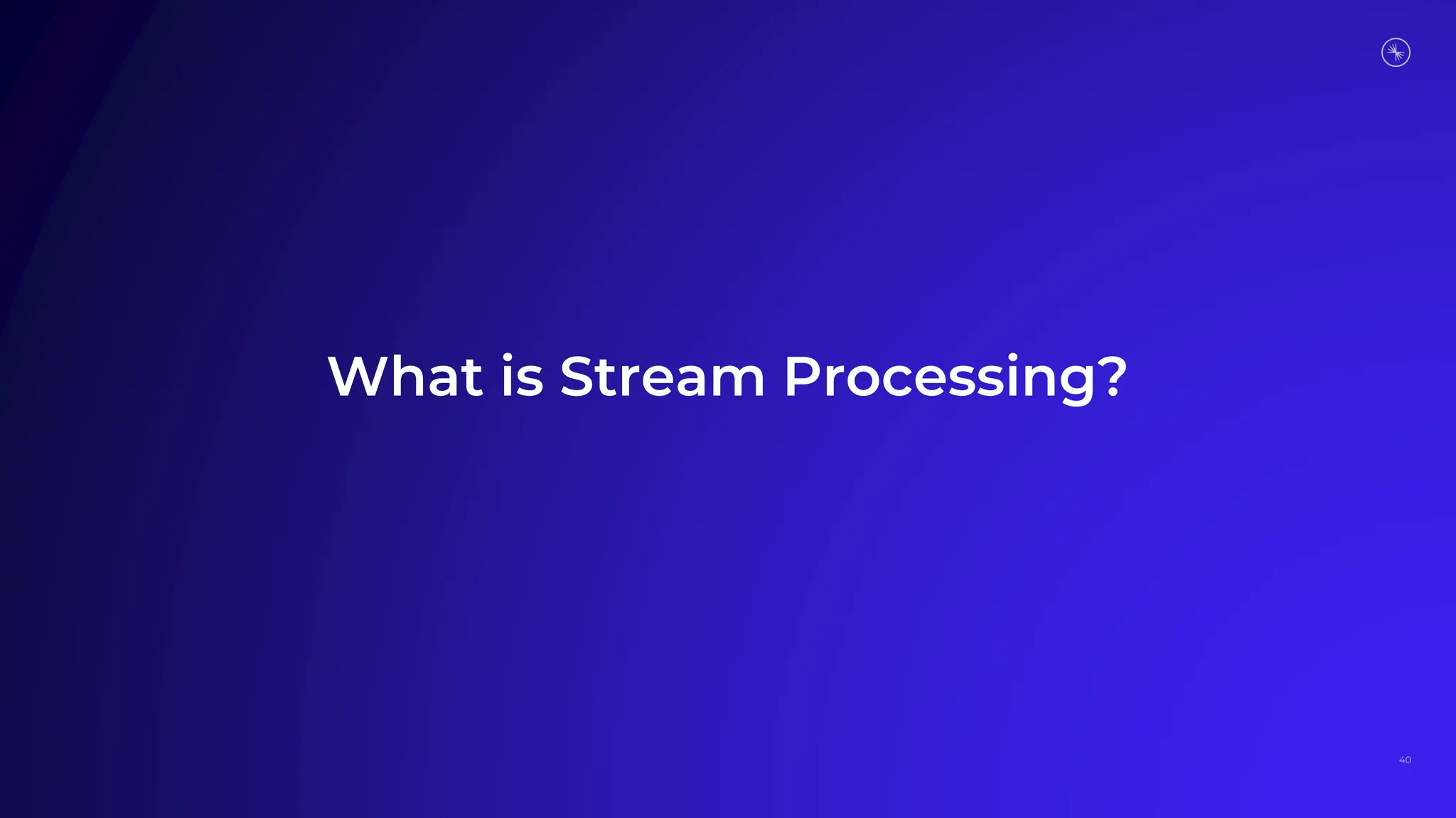 What is Stream Processing?

40